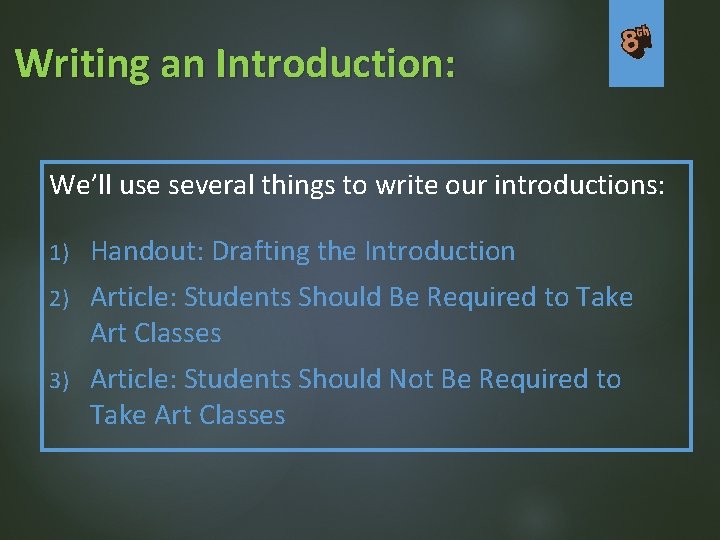 Writing an Introduction:

8th

We'll use several things to write our introductions:

1) Handout: Drafting the Introduction

2) Article: Students Should Be Required to Take Art Classes

3) Article: Students Should Not Be Required to Take Art Classes